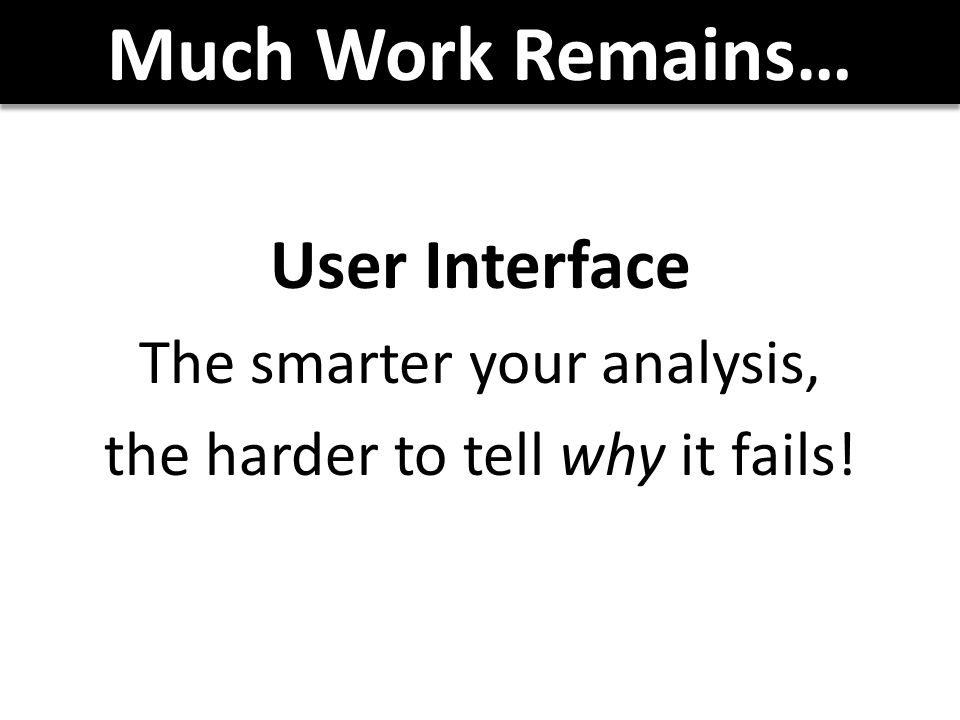 Much Work Remains…

User Interface

The smarter your analysis,
the harder to tell why it fails!